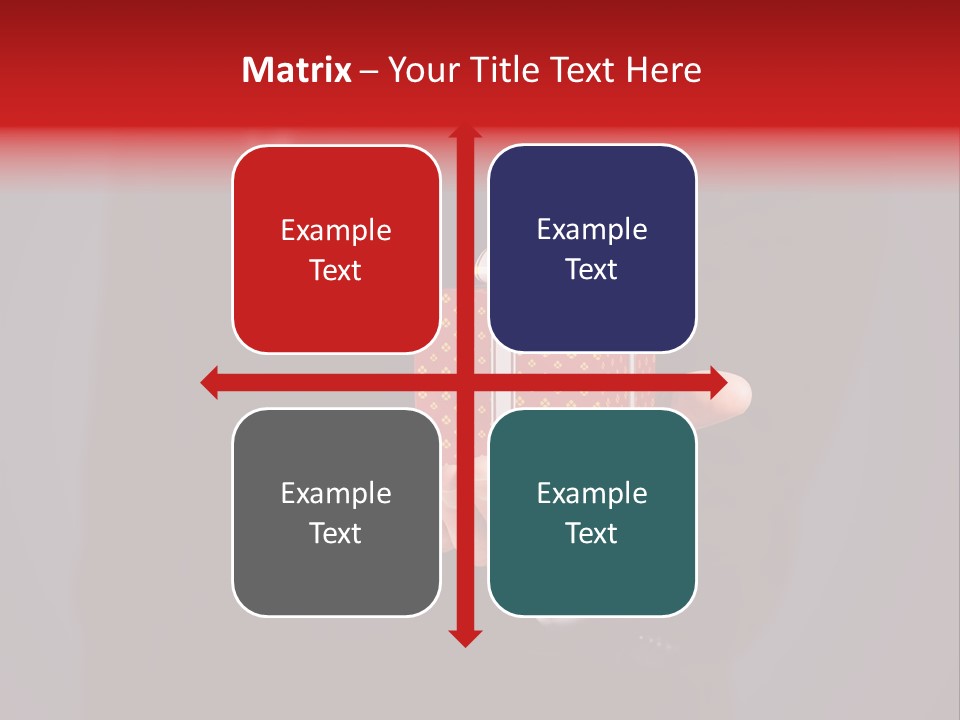 Matrix – Your Title Text Here

Example Text

Example Text

Example Text

Example Text